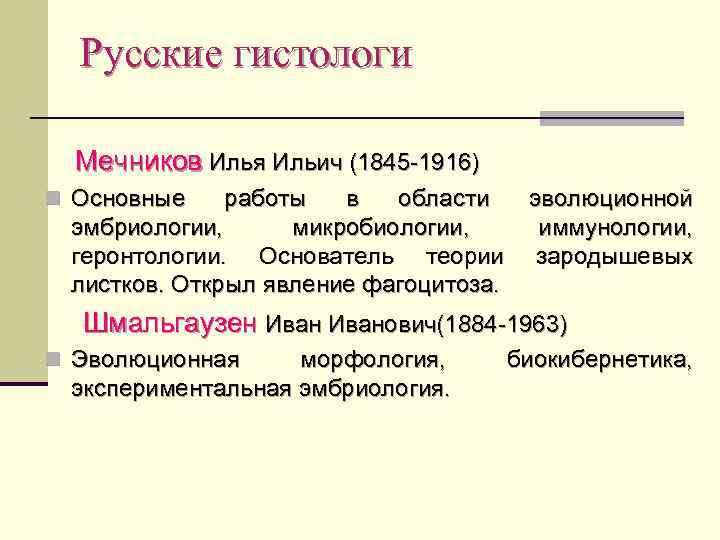 Русские гистологи

Мечников Илья Ильич (1845-1916)

Основные работы в области эволюционной эмбриологии, микробиологии, иммунологии, геронтологии. Основатель теории зародышевых листков. Открыл явление фагоцитоза.

Шмальгаузен Иван Иванович(1884-1963)

Эволюционная морфология, биокибернетика, экспериментальная эмбриология.